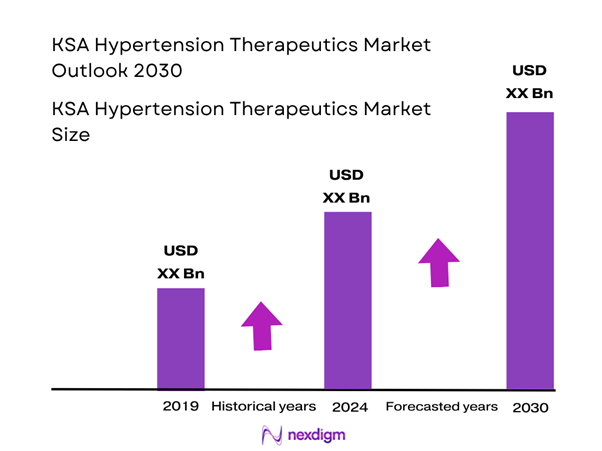 KSA Hypertension Therapeutics Market Outlook 2030

KSA Hypertension Therapeutics Market Size

USD XX Bn

USD XX Bn

USD XX Bn

2019 Historical years 2024 Forecasted years 2030

nexdigm